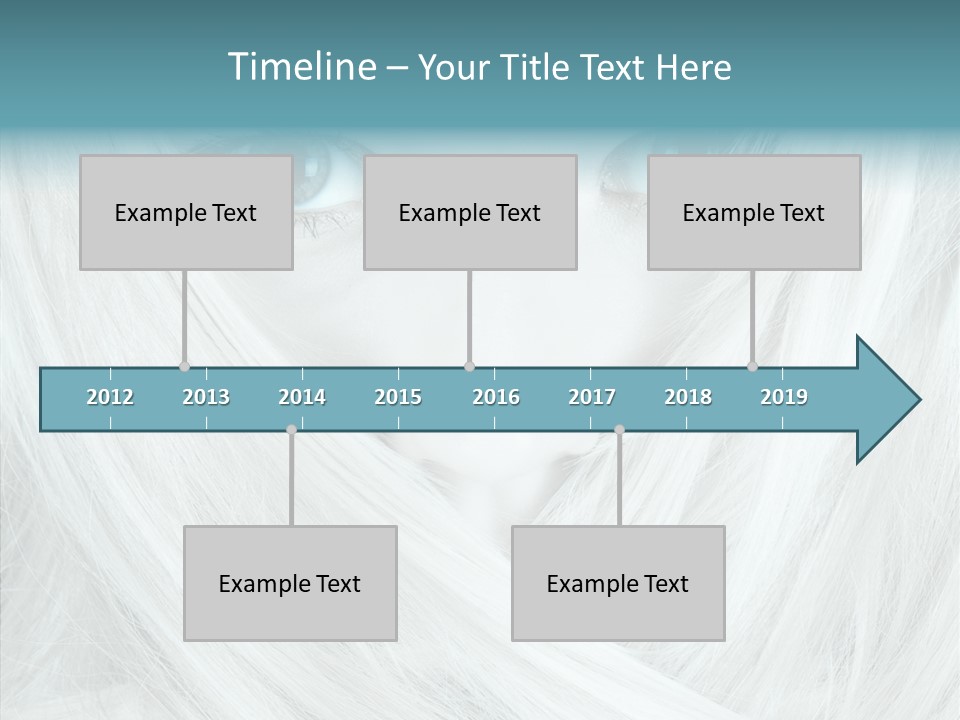 Timeline – Your Title Text Here

Example Text

Example Text

Example Text

2012 2013 2014 2015 2016 2017 2018 2019

Example Text

Example Text